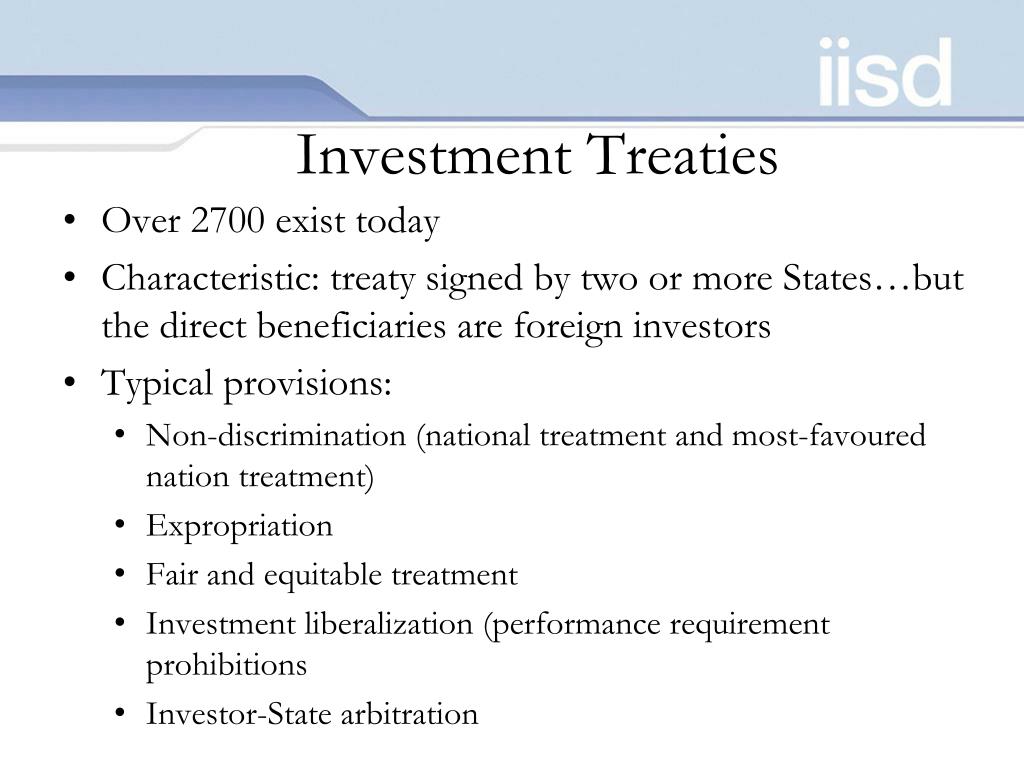 iisd

Investment Treaties

• Over 2700 exist today
• Characteristic: treaty signed by two or more States…but the direct beneficiaries are foreign investors
• Typical provisions:
  • Non-discrimination (national treatment and most-favoured nation treatment)
  • Expropriation
  • Fair and equitable treatment
  • Investment liberalization (performance requirement prohibitions
  • Investor-State arbitration